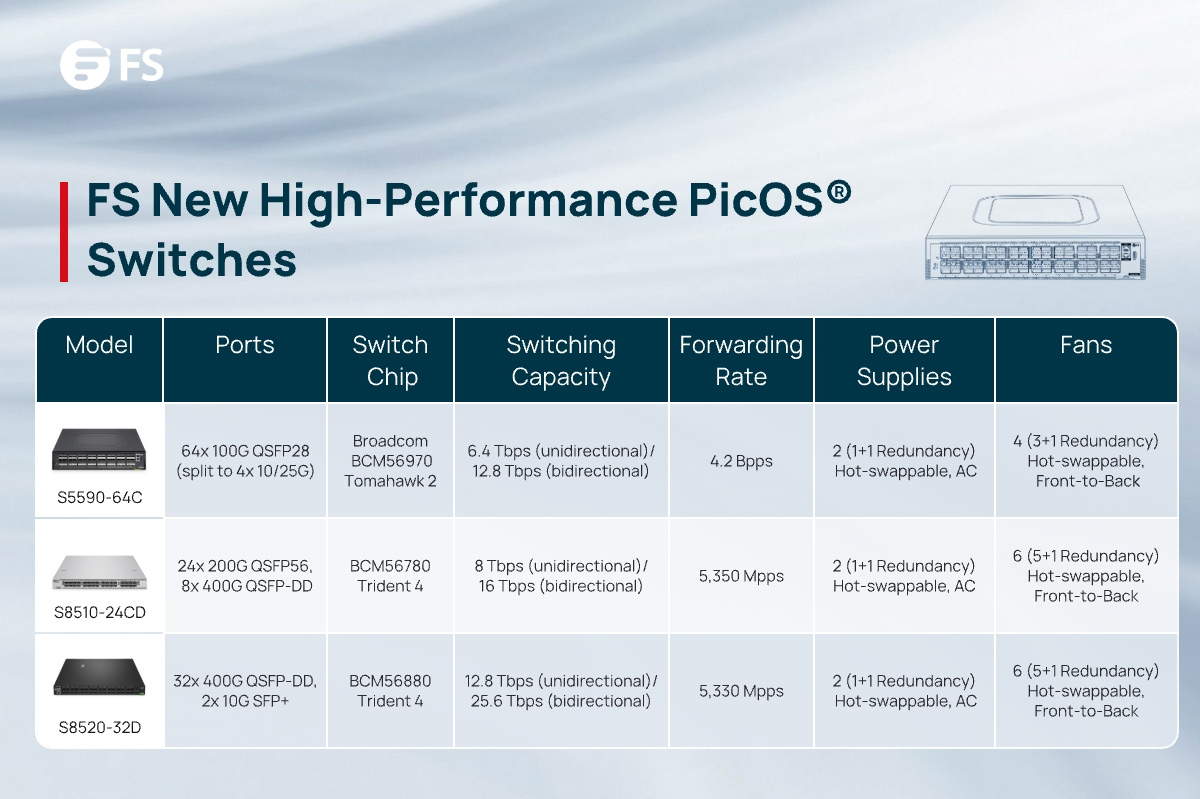 FS

FS New High-Performance PicOS® Switches

| Model | Ports | Switch Chip | Switching Capacity | Forwarding Rate | Power Supplies | Fans |
|---|---|---|---|---|---|---|
| S5590-64C | 64x 100G QSFP28 (split to 4x 10/25G) | Broadcom BCM56970 Tomahawk 2 | 6.4 Tbps (unidirectional)/ 12.8 Tbps (bidirectional) | 4.2 Bpps | 2 (1+1 Redundancy) Hot-swappable, AC | 4 (3+1 Redundancy) Hot-swappable, Front-to-Back |
| S8510-24CD | 24x 200G QSFP56, 8x 400G QSFP-DD | BCM56780 Trident 4 | 8 Tbps (unidirectional)/ 16 Tbps (bidirectional) | 5,350 Mpps | 2 (1+1 Redundancy) Hot-swappable, AC | 6 (5+1 Redundancy) Hot-swappable, Front-to-Back |
| S8520-32D | 32x 400G QSFP-DD, 2x 10G SFP+ | BCM56880 Trident 4 | 12.8 Tbps (unidirectional)/ 25.6 Tbps (bidirectional) | 5,330 Mpps | 2 (1+1 Redundancy) Hot-swappable, AC | 6 (5+1 Redundancy) Hot-swappable, Front-to-Back |